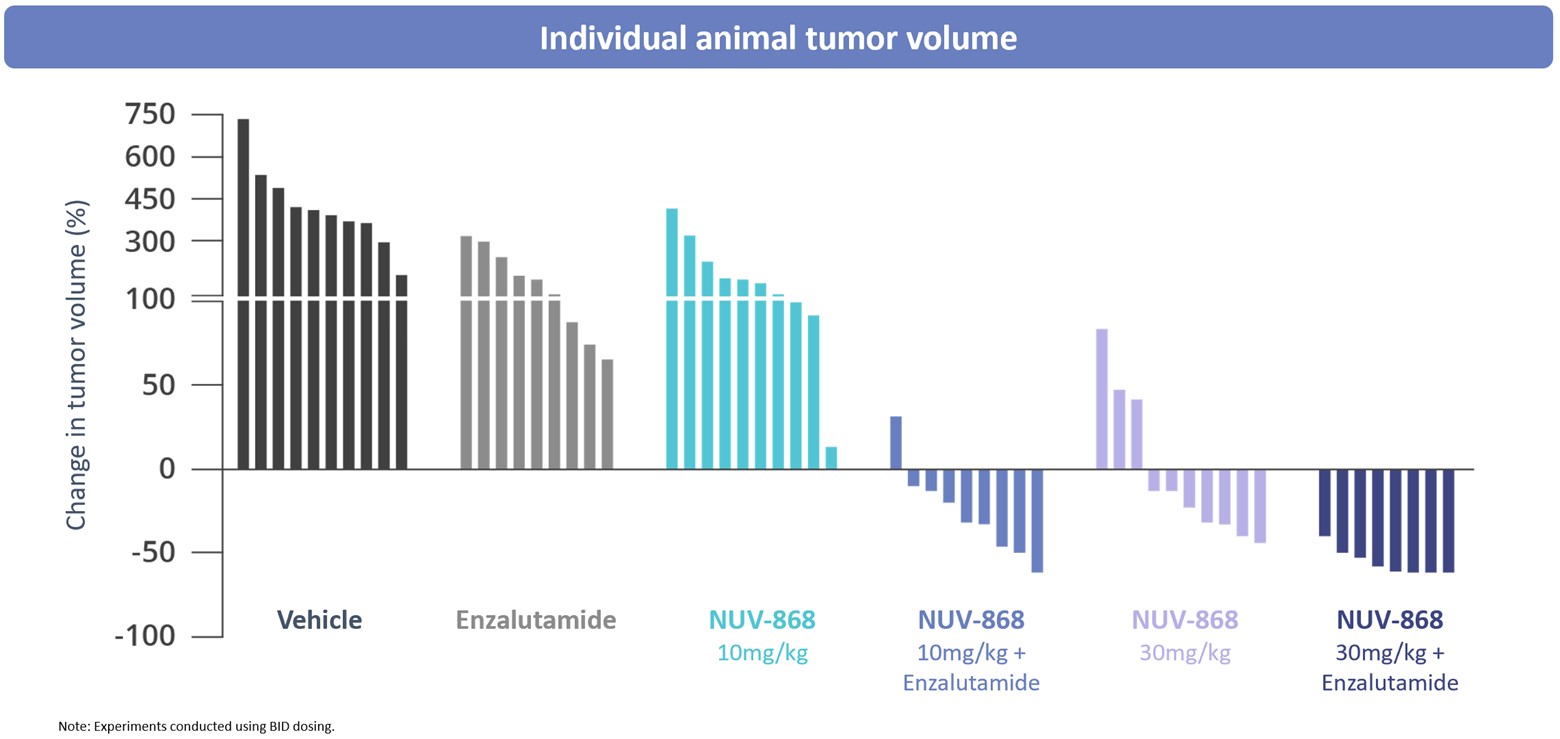 Individual animal tumor volume

Change in tumor volume (%)

750
600
450
300
100
50
0
-50
-100

Vehicle

Enzalutamide

NUV-868
10mg/kg

NUV-868
10mg/kg + Enzalutamide

NUV-868
30mg/kg

NUV-868
30mg/kg + Enzalutamide

Note: Experiments conducted using BID dosing.